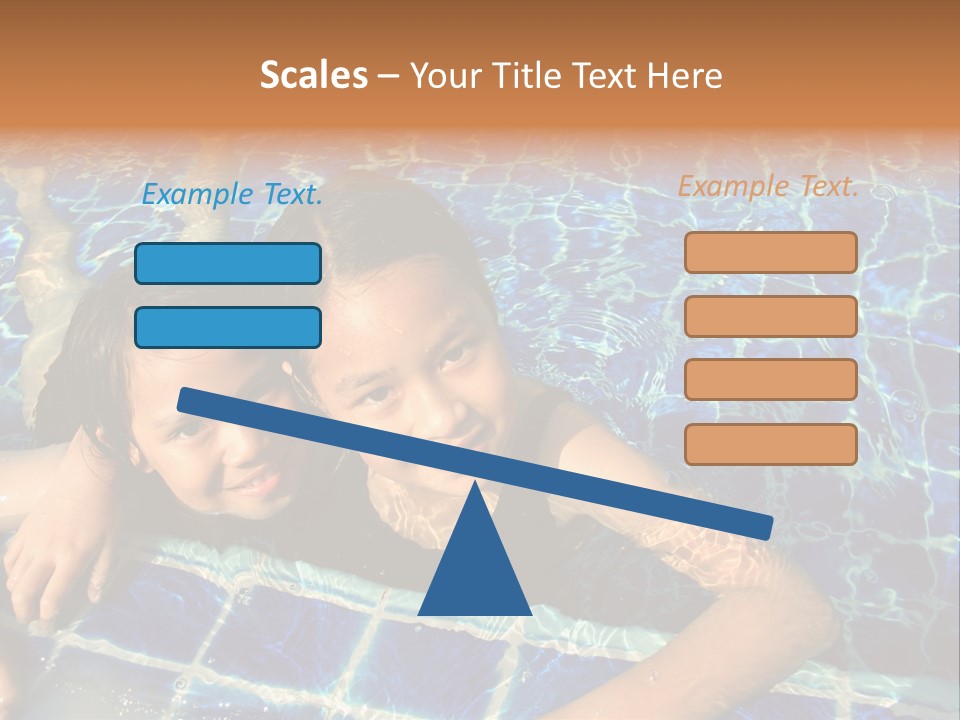 Scales – Your Title Text Here

Example Text.

Example Text.